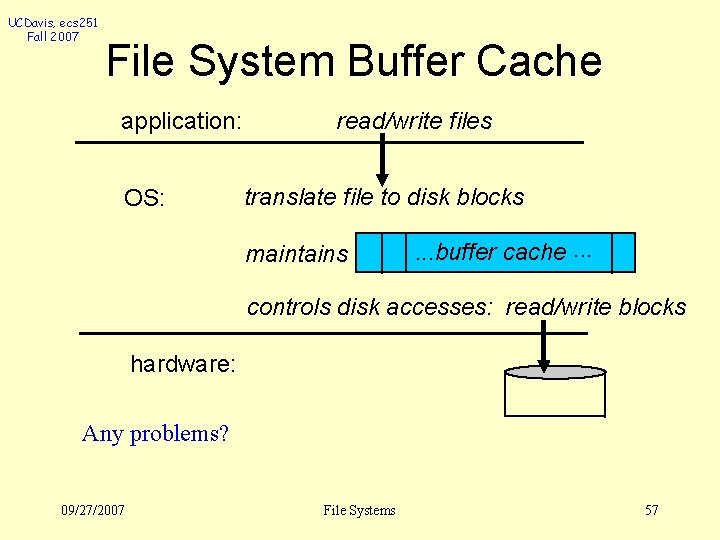 UCDavis, ecs251
Fall 2007

File System Buffer Cache

application: read/write files

OS: translate file to disk blocks

maintains ...buffer cache ...

controls disk accesses: read/write blocks

hardware:

Any problems?

09/27/2007 File Systems 57